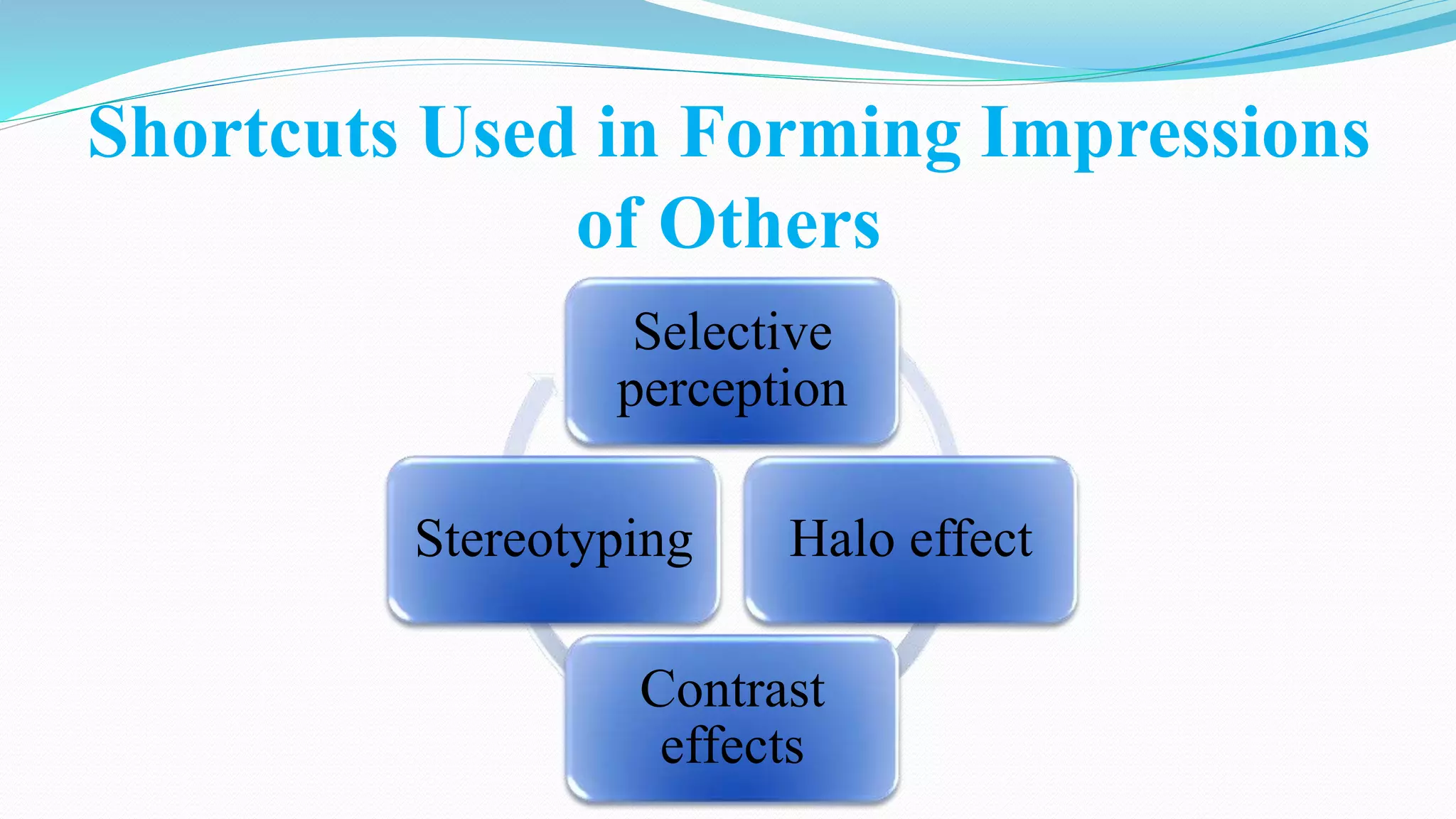 Shortcuts Used in Forming Impressions of Others

Selective perception

Stereotyping

Halo effect

Contrast effects